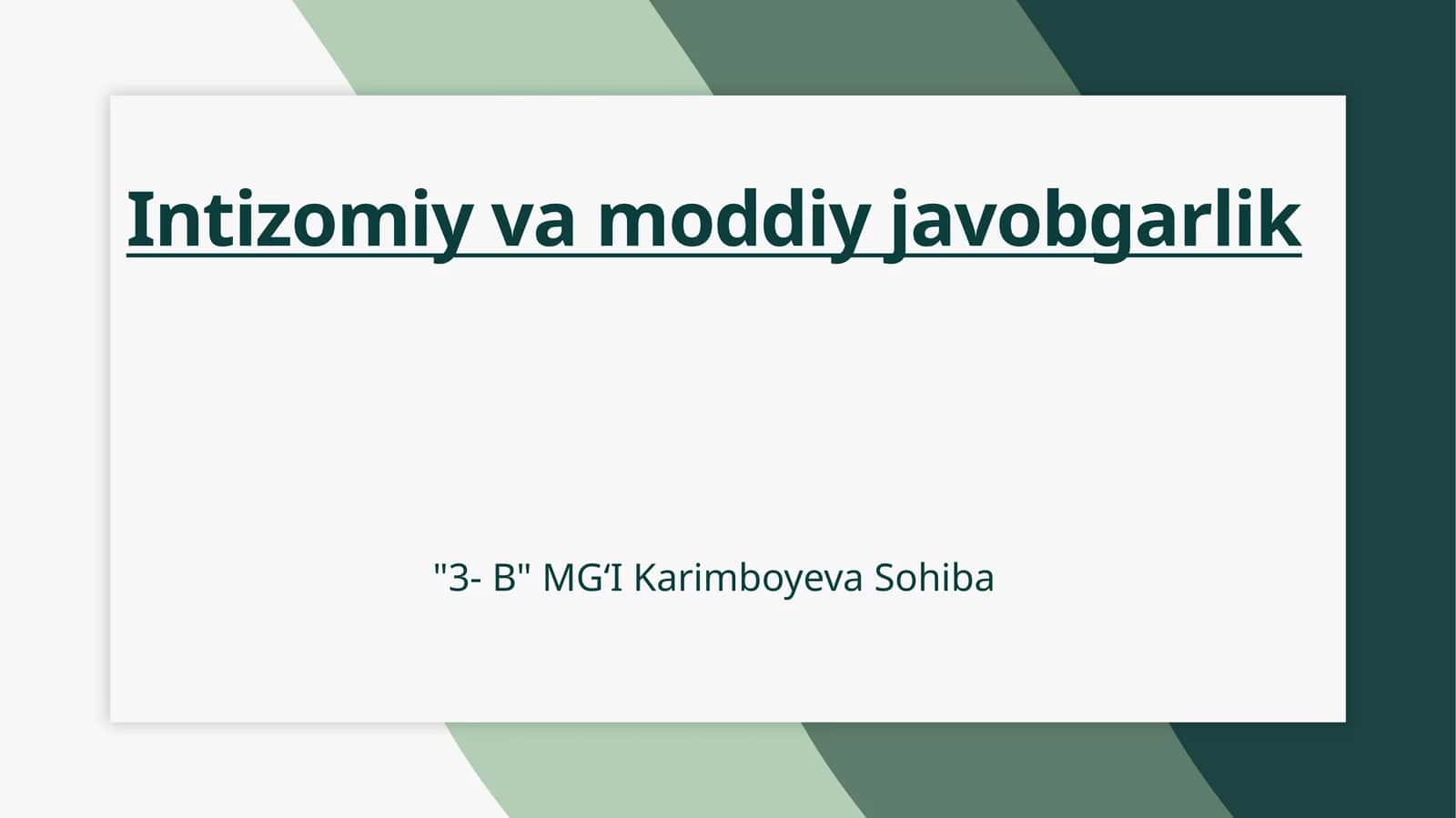 Intizomiy va moddiy javobgarlik

"3- B" MG'I Karimboyeva Sohiba